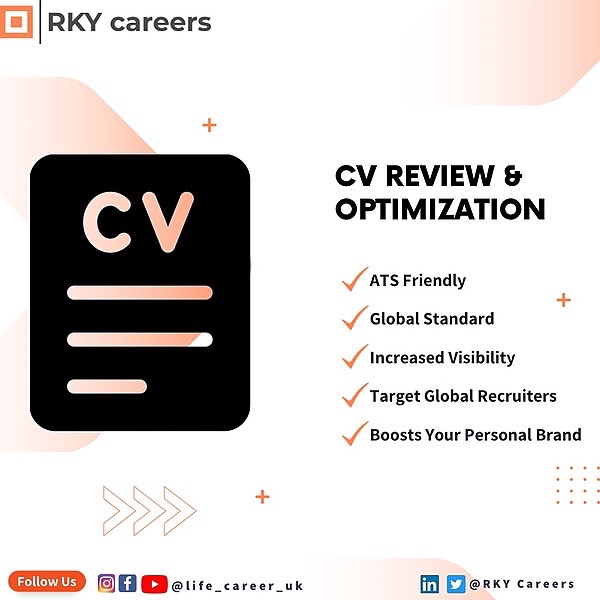 RKY careers

CV

CV REVIEW & OPTIMIZATION

ATS Friendly

Global Standard

Increased Visibility

Target Global Recruiters

Boosts Your Personal Brand

Follow Us @life_career_uk

@RKY Careers